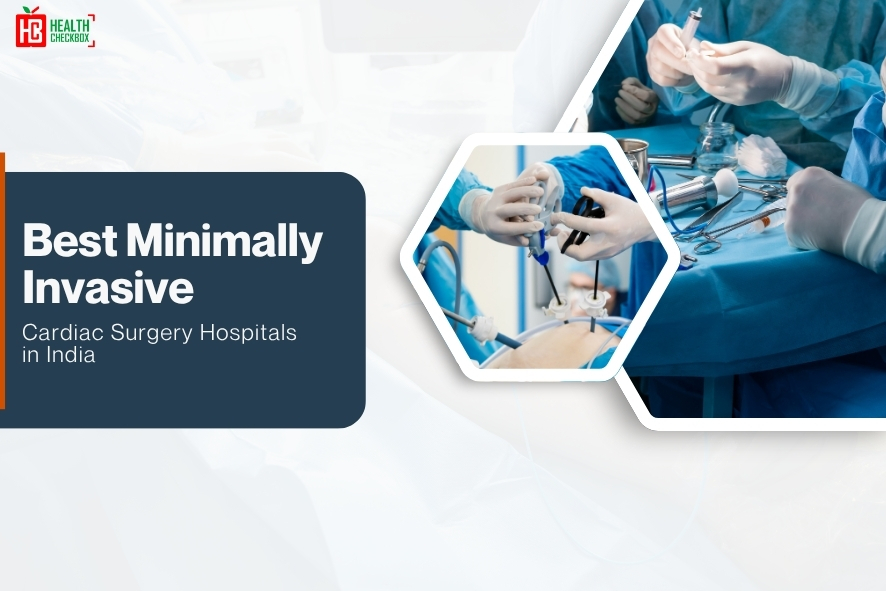 HC HEALTH CHECKBOX

Best Minimally Invasive
Cardiac Surgery Hospitals in India